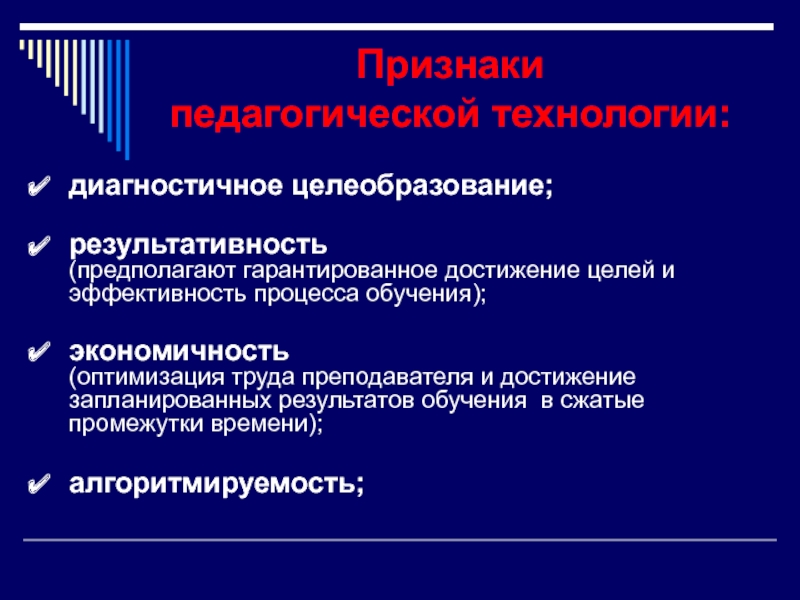 Признаки
педагогической технологии:

✔ диагностичное целеобразование;

✔ результативность (предполагают гарантированное достижение целей и эффективность процесса обучения);

✔ экономичность (оптимизация труда преподавателя и достижение запланированных результатов обучения в сжатые промежутки времени);

✔ алгоритмируемость;